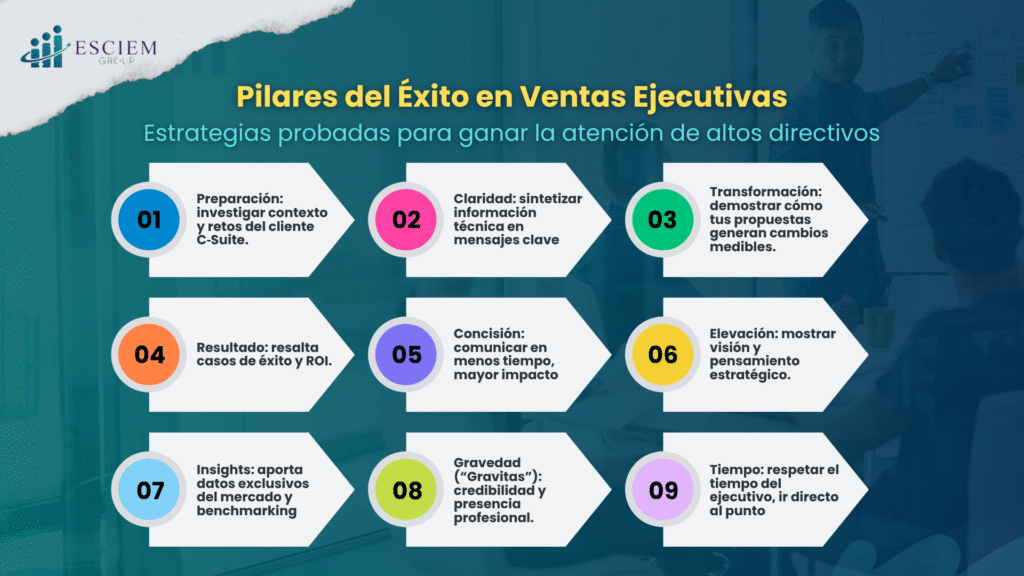 ESCIEM GROUP

Pilares del Éxito en Ventas Ejecutivas

Estrategias probadas para ganar la atención de altos directivos

01 Preparación: investigar contexto y retos del cliente C-Suite.

02 Claridad: sintetizar información técnica en mensajes clave

03 Transformación: demostrar cómo tus propuestas generan cambios medibles.

04 Resultado: resalta casos de éxito y ROI.

05 Concisión: comunicar en menos tiempo, mayor impacto

06 Elevación: mostrar visión y pensamiento estratégico.

07 Insights: aporta datos exclusivos del mercado y benchmarking

08 Gravedad ("Gravitas"): credibilidad y presencia profesional.

09 Tiempo: respetar el tiempo del ejecutivo, ir directo al punto